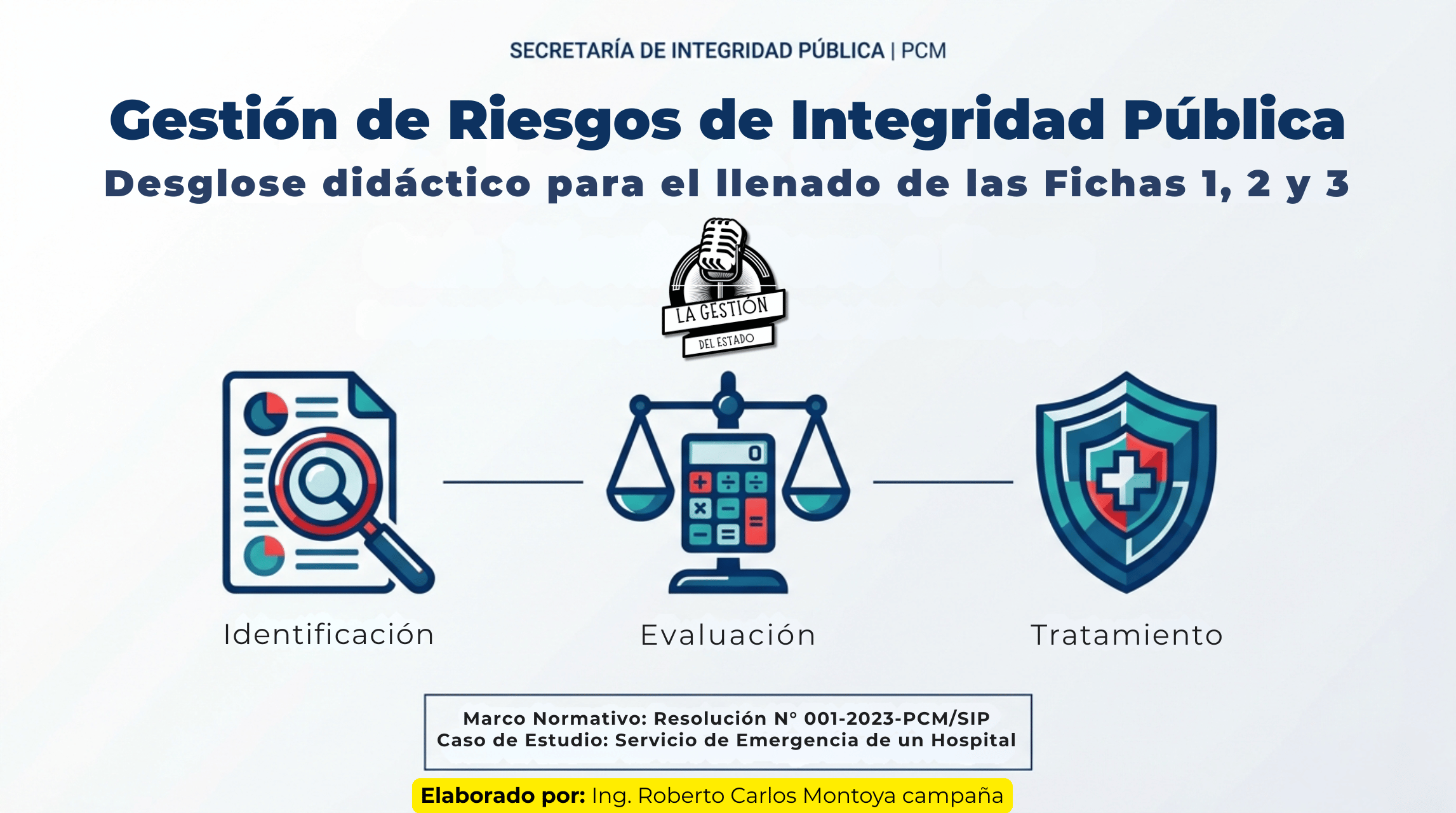 SECRETARÍA DE INTEGRIDAD PÚBLICA | PCM

Gestión de Riesgos de Integridad Pública

Desglose didáctico para el llenado de las Fichas 1, 2 y 3

LA GESTIÓN
DEL ESTADO

0

Identificación

Evaluación

Tratamiento

Marco Normativo: Resolución N° 001-2023-PCM/SIP
Caso de Estudio: Servicio de Emergencia de un Hospital

Elaborado por: Ing. Roberto Carlos Montoya campaña